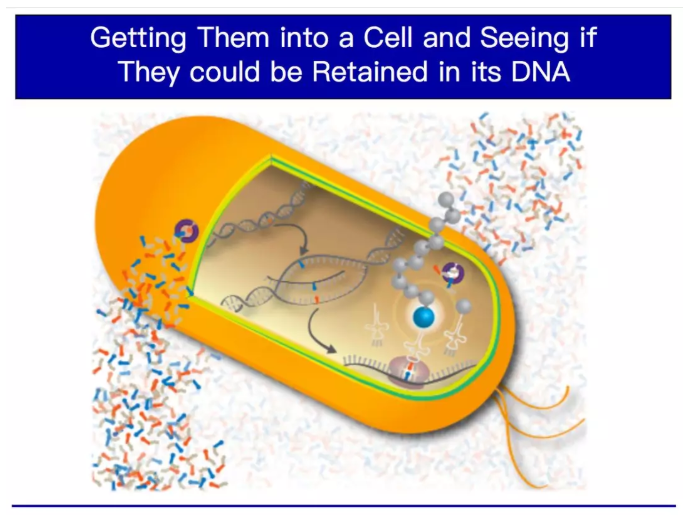 Getting Them into a Cell and Seeing if They could be Retained in its DNA